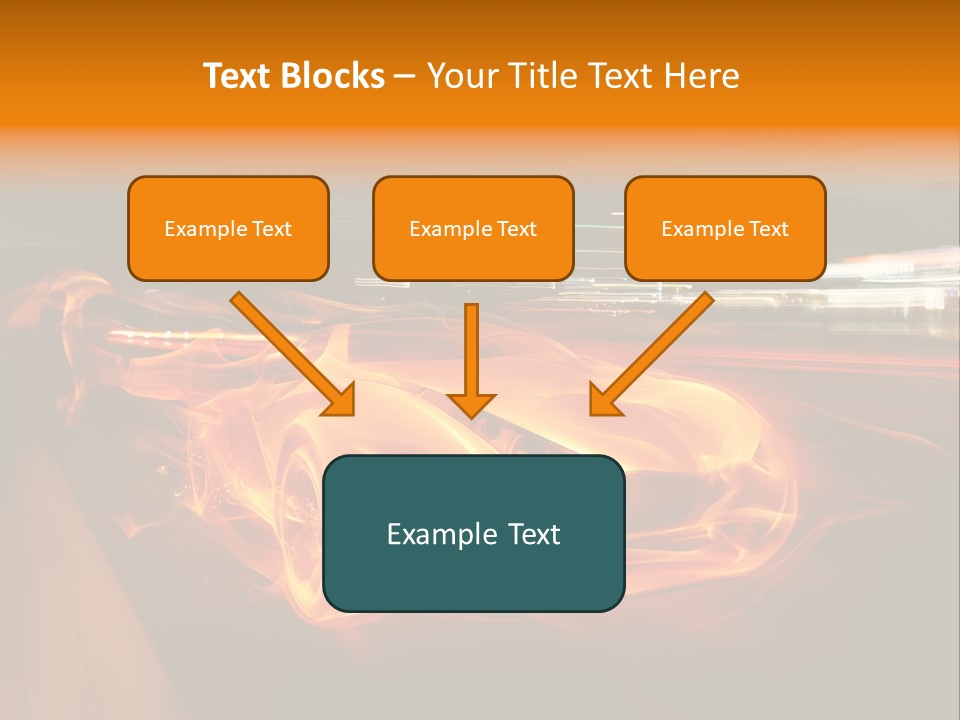 Text Blocks – Your Title Text Here

Example Text

Example Text

Example Text

Example Text